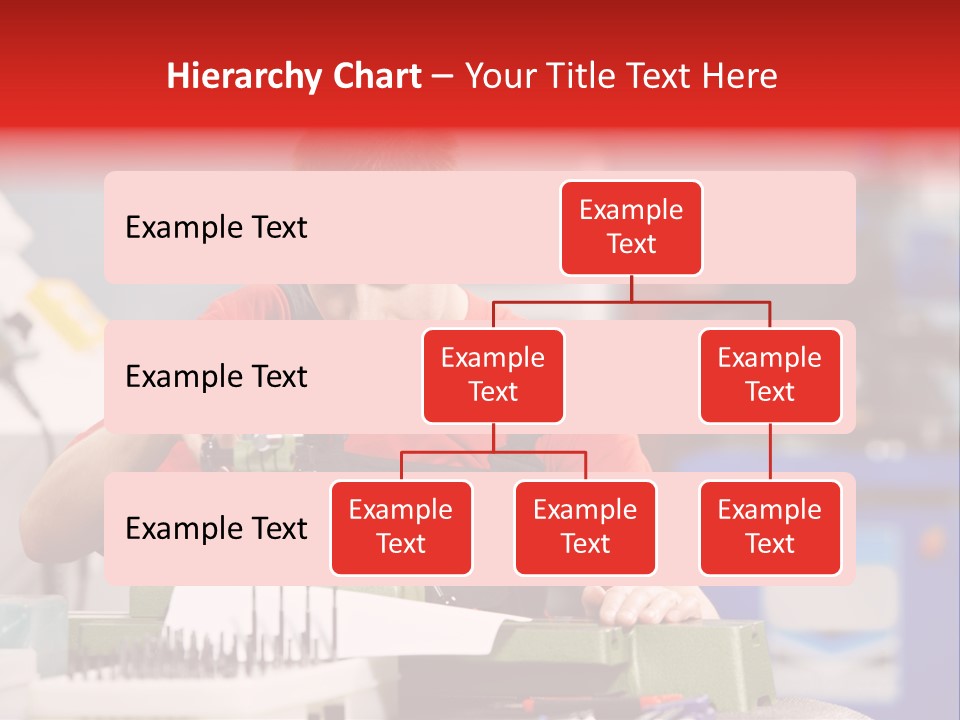 Hierarchy Chart – Your Title Text Here

Example Text

Example Text

Example Text

Example Text

Example Text

Example Text

Example Text

Example Text

Example Text